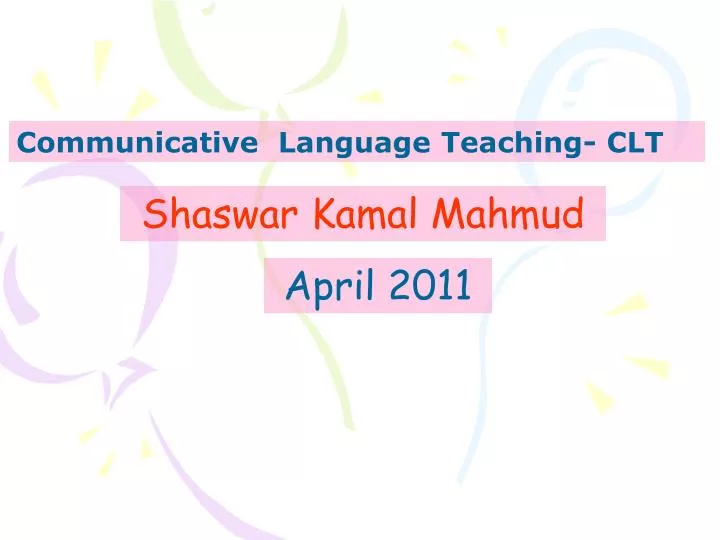 Communicative Language Teaching- CLT

Shaswar Kamal Mahmud

April 2011